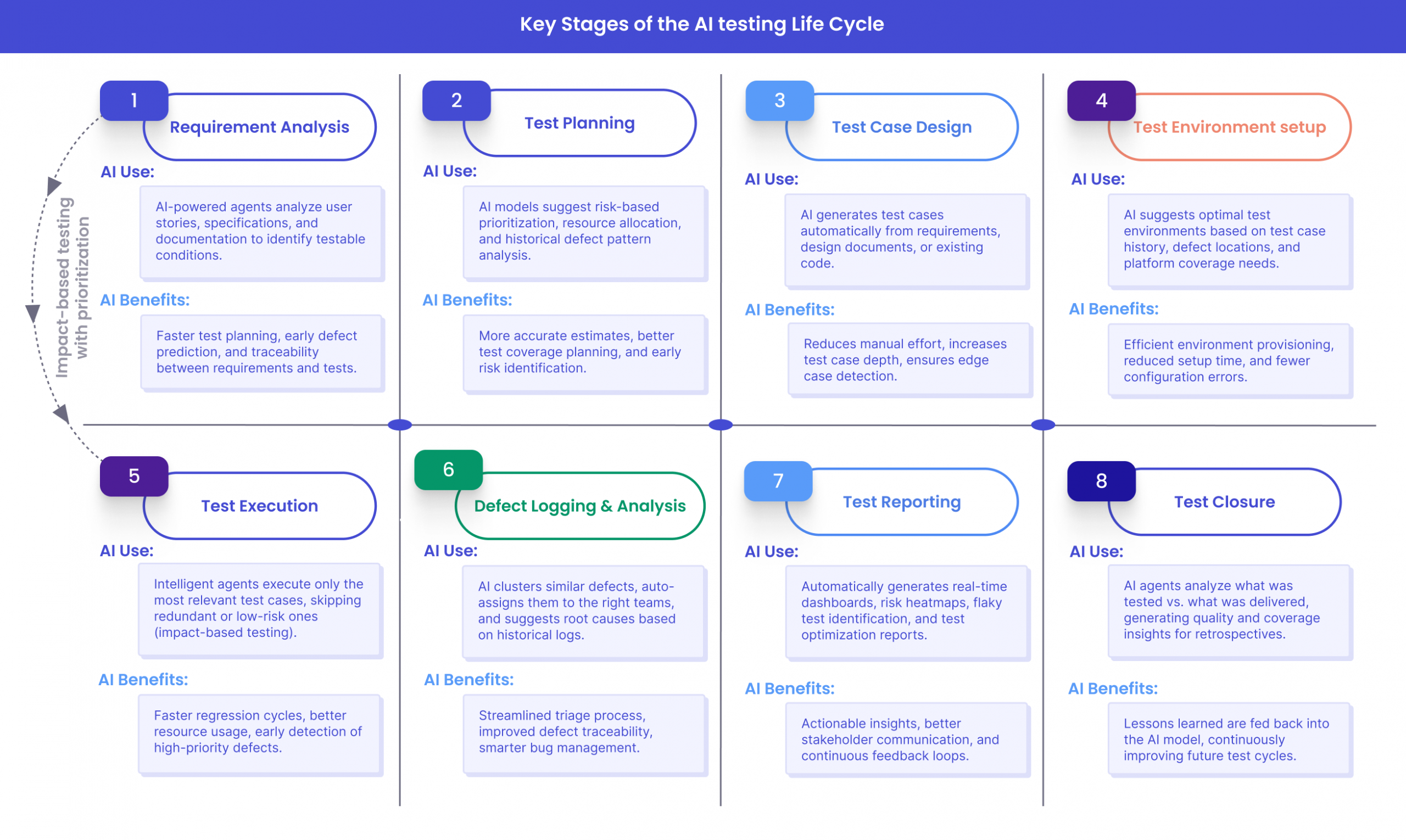 Key Stages of the AI testing Life Cycle

Impact-based testing with prioritization

1
Requirement Analysis
AI Use:
AI-powered agents analyze user stories, specifications, and documentation to identify testable conditions.
AI Benefits:
Faster test planning, early defect prediction, and traceability between requirements and tests.

2
Test Planning
AI Use:
AI models suggest risk-based prioritization, resource allocation, and historical defect pattern analysis.
AI Benefits:
More accurate estimates, better test coverage planning, and early risk identification.

3
Test Case Design
AI Use:
AI generates test cases automatically from requirements, design documents, or existing code.
AI Benefits:
Reduces manual effort, increases test case depth, ensures edge case detection.

4
Test Environment setup
AI Use:
AI suggests optimal test environments based on test case history, defect locations, and platform coverage needs.
AI Benefits:
Efficient environment provisioning, reduced setup time, and fewer configuration errors.

5
Test Execution
AI Use:
Intelligent agents execute only the most relevant test cases, skipping redundant or low-risk ones (impact-based testing).
AI Benefits:
Faster regression cycles, better resource usage, early detection of high-priority defects.

6
Defect Logging & Analysis
AI Use:
AI clusters similar defects, auto-assigns them to the right teams, and suggests root causes based on historical logs.
AI Benefits:
Streamlined triage process, improved defect traceability, smarter bug management.

7
Test Reporting
AI Use:
Automatically generates real-time dashboards, risk heatmaps, flaky test identification, and test optimization reports.
AI Benefits:
Actionable insights, better stakeholder communication, and continuous feedback loops.

8
Test Closure
AI Use:
AI agents analyze what was tested vs. what was delivered, generating quality and coverage insights for retrospectives.
AI Benefits:
Lessons learned are fed back into the AI model, continuously improving future test cycles.